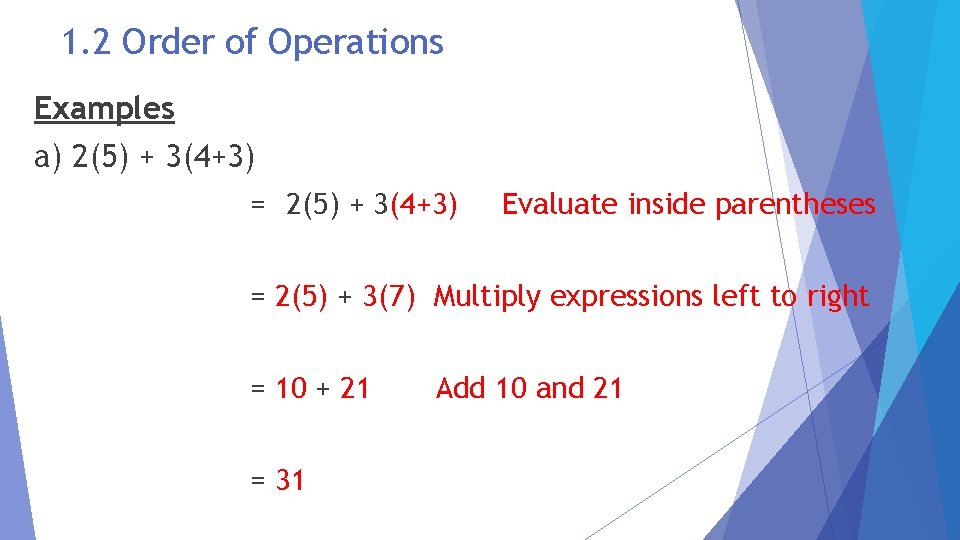 1.2 Order of Operations

Examples

a) $2(5) + 3(4+3)$

$= 2(5) + 3(4+3)$ Evaluate inside parentheses

$= 2(5) + 3(7)$ Multiply expressions left to right

$= 10 + 21$ Add 10 and 21

$= 31$